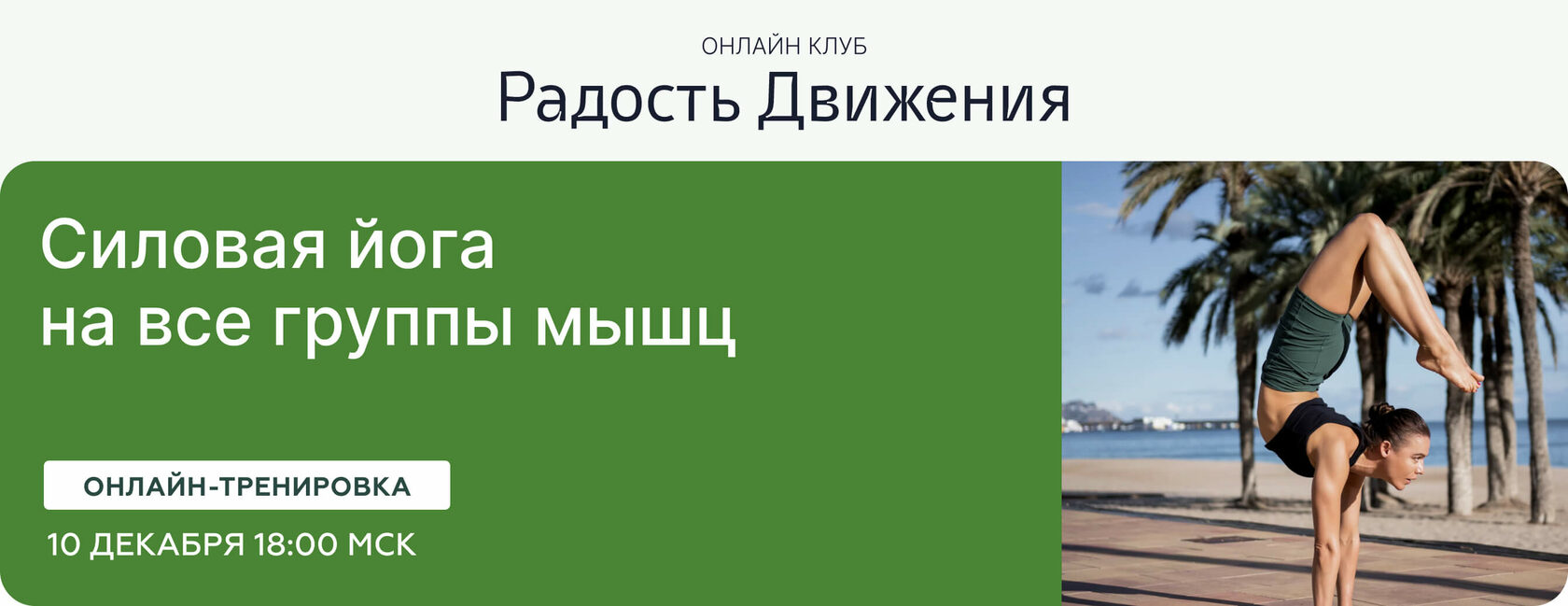 ОНЛАЙН КЛУБ
Радость Движения

Силовая йога
на все группы мышц

ОНЛАЙН-ТРЕНИРОВКА

10 ДЕКАБРЯ 18:00 МСК